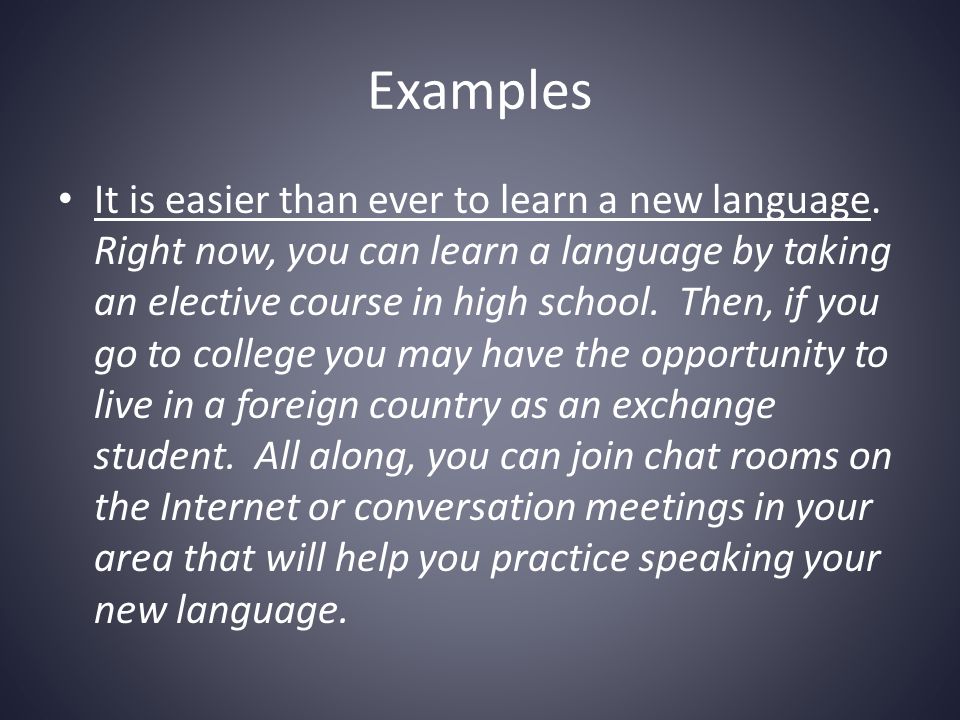 Examples

• It is easier than ever to learn a new language. Right now, you can learn a language by taking an elective course in high school. Then, if you go to college you may have the opportunity to live in a foreign country as an exchange student. All along, you can join chat rooms on the Internet or conversation meetings in your area that will help you practice speaking your new language.